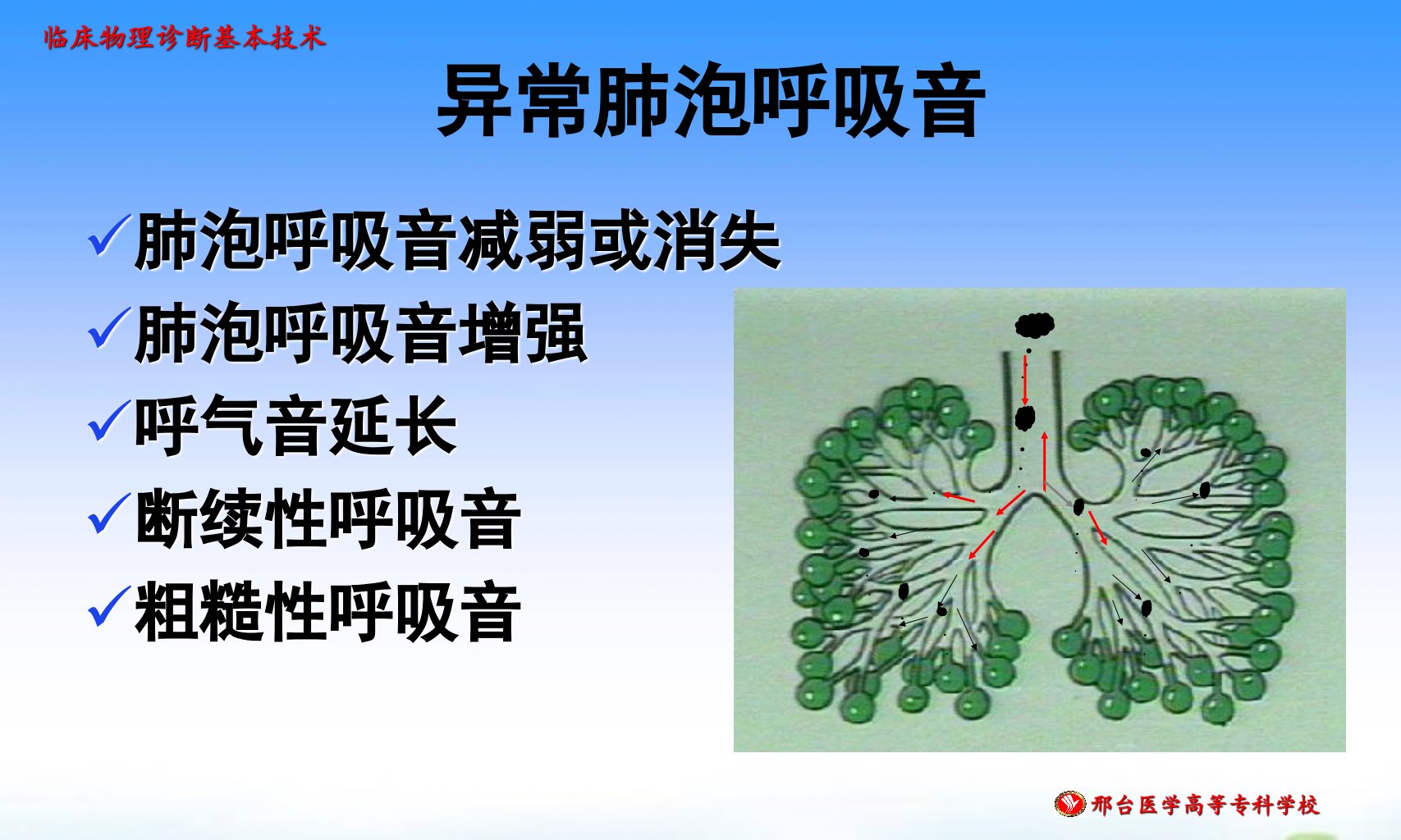 临床物理诊断基本技术

异常肺泡呼吸音

✓肺泡呼吸音减弱或消失
✓肺泡呼吸音增强
✓呼气音延长
✓断续性呼吸音
✓粗糙性呼吸音

邢台医学高等专科学校